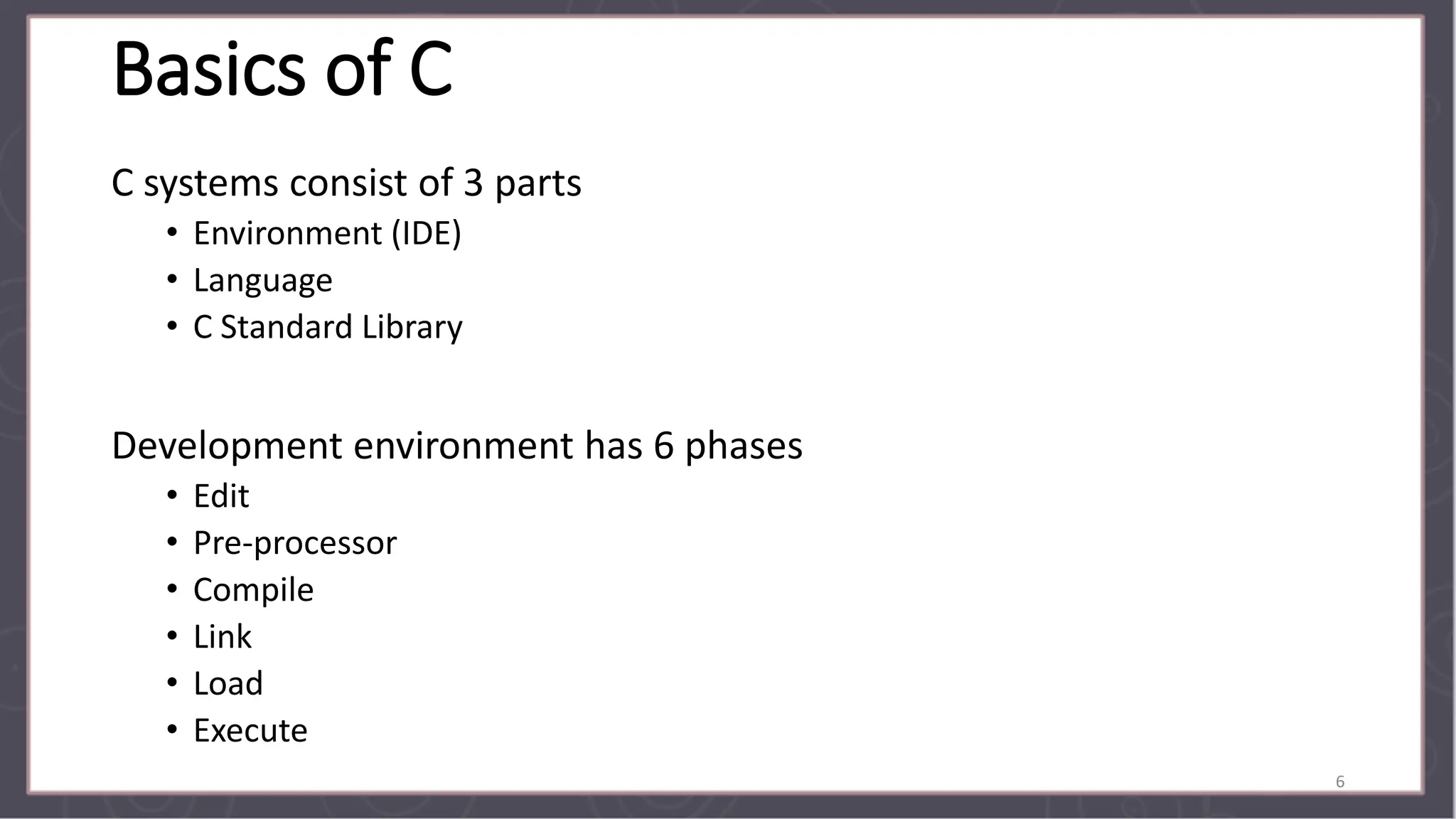 Basics of C

C systems consist of 3 parts
• Environment (IDE)
• Language
• C Standard Library

Development environment has 6 phases
• Edit
• Pre-processor
• Compile
• Link
• Load
• Execute

6